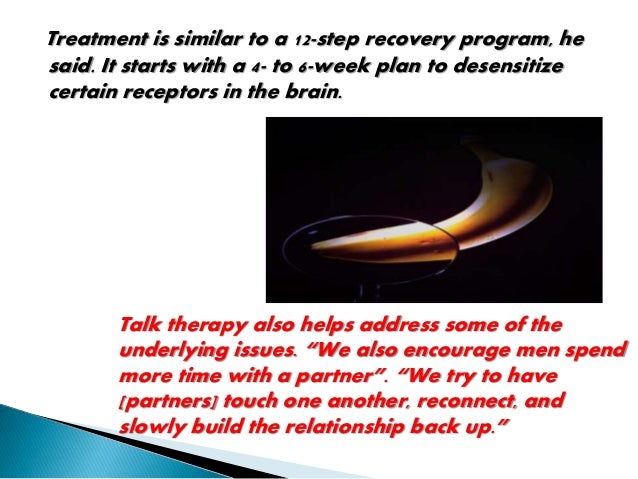 Treatment is similar to a 12-step recovery program, he said. It starts with a 4- to 6-week plan to desensitize certain receptors in the brain.

Talk therapy also helps address some of the underlying issues. "We also encourage men spend more time with a partner". "We try to have [partners] touch one another, reconnect, and slowly build the relationship back up."